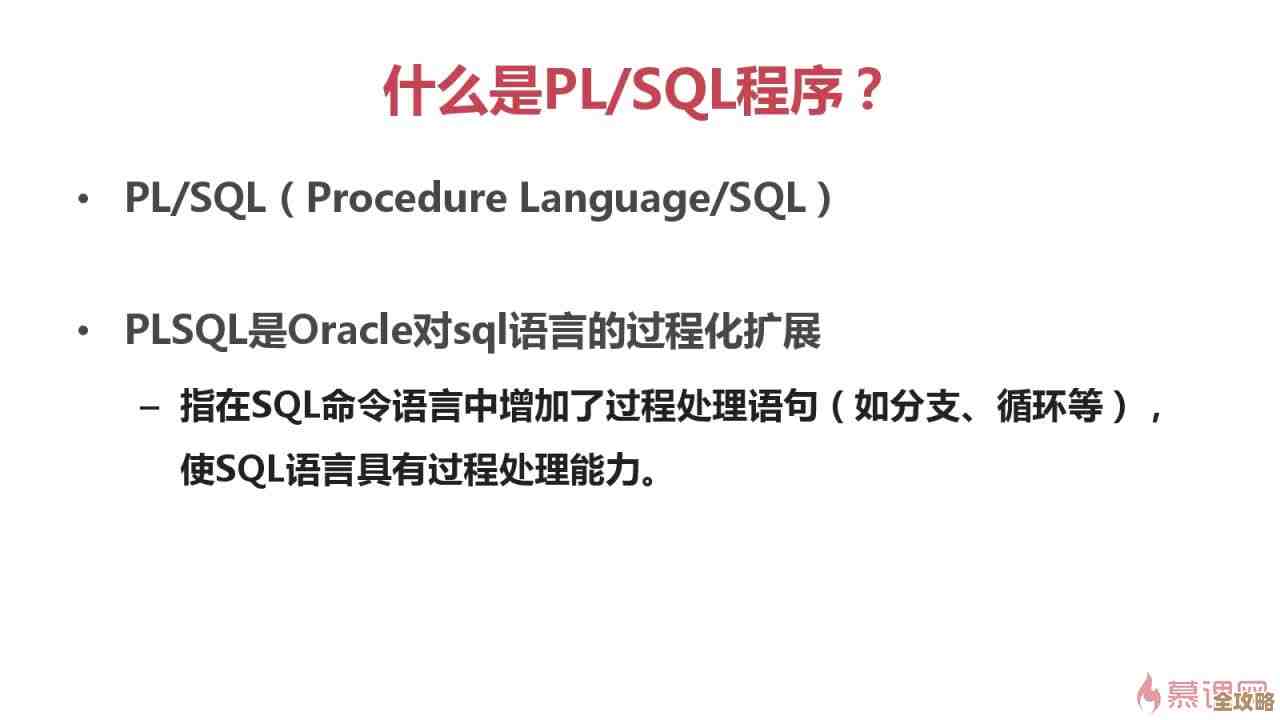 什么是PL/SQL程序？

• PL/SQL（Procedure Language/SQL）

• PLSQL是Oracle对sql语言的过程化扩展

– 指在SQL命令语言中增加了过程处理语句（如分支、循环等），使SQL语言具有过程处理能力。

慕课网

全攻略